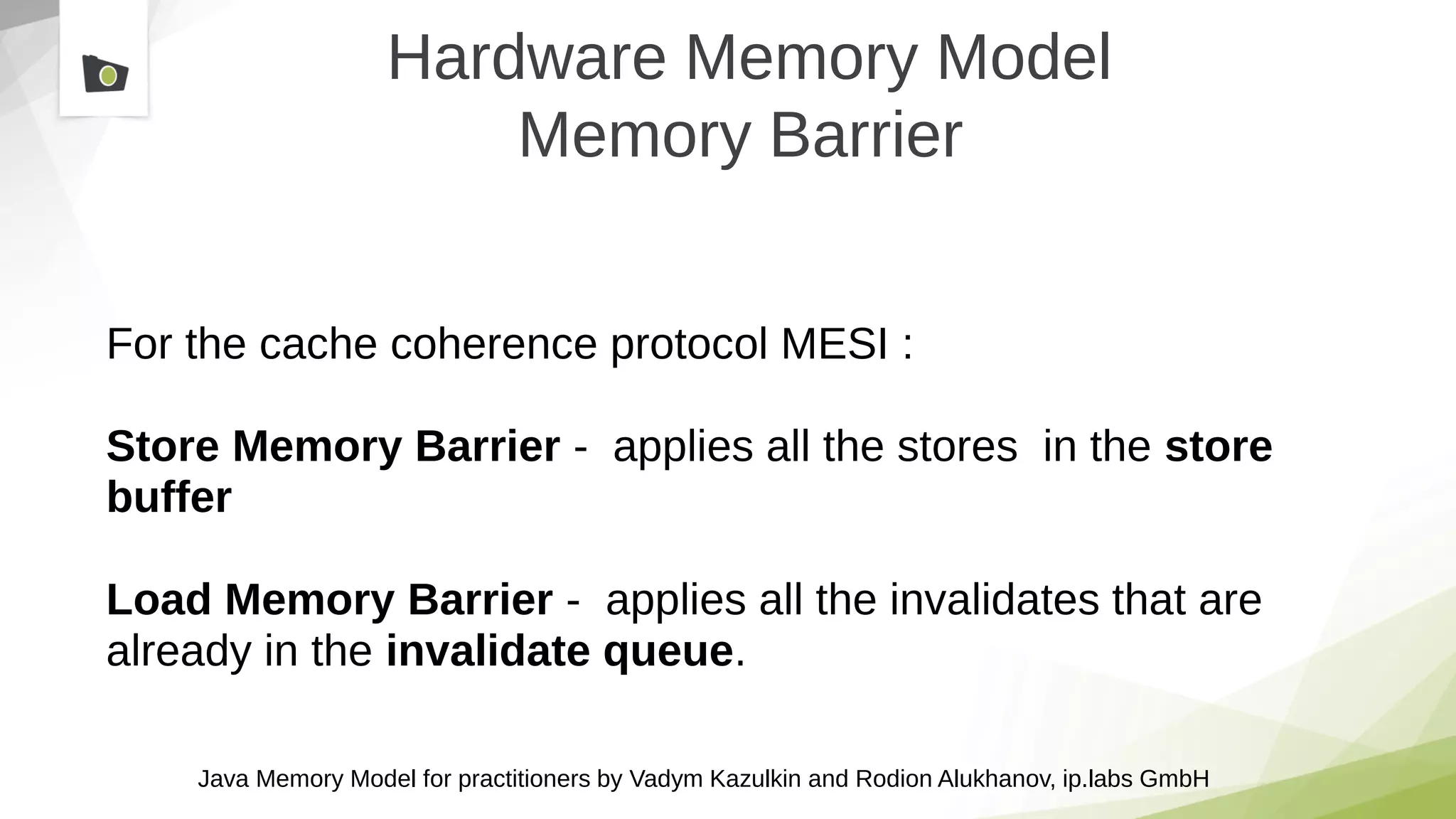 Hardware Memory Model
Memory Barrier

For the cache coherence protocol MESI :

Store Memory Barrier - applies all the stores in the store buffer

Load Memory Barrier - applies all the invalidates that are already in the invalidate queue.

Java Memory Model for practitioners by Vadym Kazulkin and Rodion Alukhanov, ip.labs GmbH